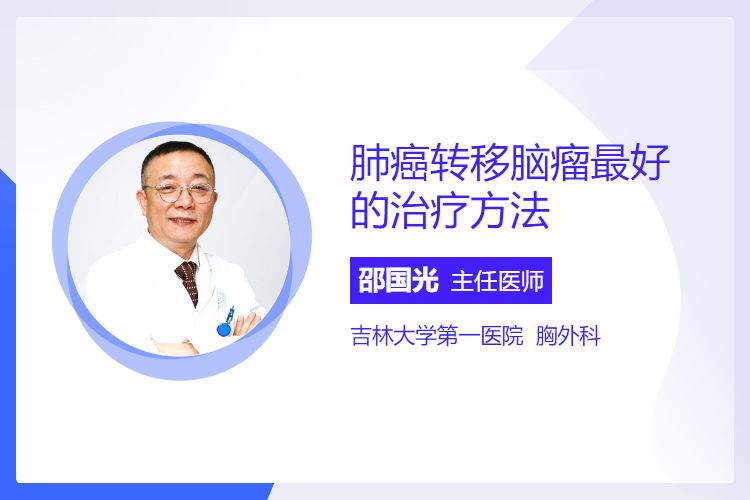 肺癌转移脑瘤最好的治疗方法

邵国光 主任医师

吉林大学第一医院 胸外科